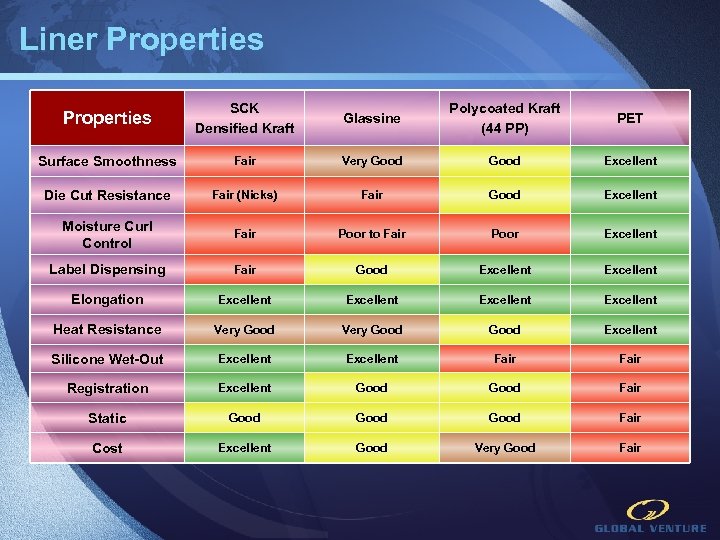 Liner Properties

| Properties | SCK Densified Kraft | Glassine | Polycoated Kraft (44 PP) | PET |
|---|---|---|---|---|
| Surface Smoothness | Fair | Very Good | Good | Excellent |
| Die Cut Resistance | Fair (Nicks) | Fair | Good | Excellent |
| Moisture Curl Control | Fair | Poor to Fair | Poor | Excellent |
| Label Dispensing | Fair | Good | Excellent | Excellent |
| Elongation | Excellent | Excellent | Excellent | Excellent |
| Heat Resistance | Very Good | Very Good | Good | Excellent |
| Silicone Wet-Out | Excellent | Excellent | Fair | Fair |
| Registration | Excellent | Good | Good | Fair |
| Static | Good | Good | Good | Fair |
| Cost | Excellent | Good | Very Good | Fair |

GLOBAL VENTURE